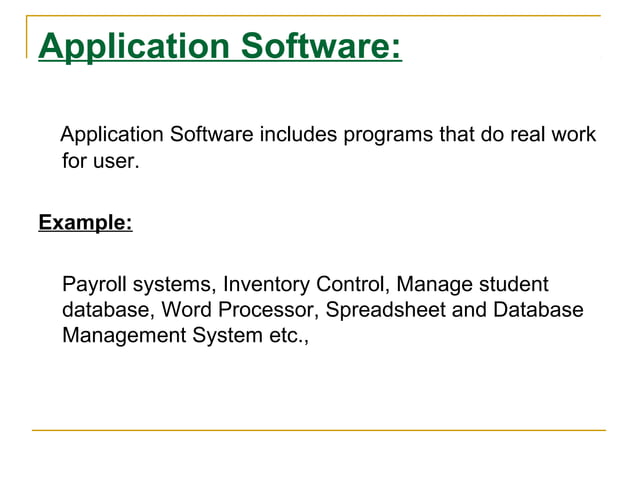 Application Software:

Application Software includes programs that do real work for user.

Example:

Payroll systems, Inventory Control, Manage student database, Word Processor, Spreadsheet and Database Management System etc.,